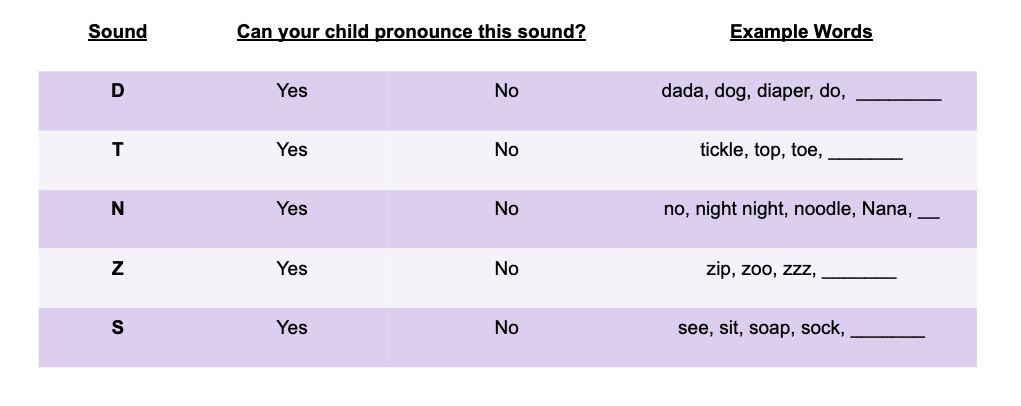 | Sound | Can your child pronounce this sound? | | Example Words |
|---|---|---|---|
| D | Yes | No | dada, dog, diaper, do, ________ |
| T | Yes | No | tickle, top, toe, _______ |
| N | Yes | No | no, night night, noodle, Nana, __ |
| Z | Yes | No | zip, zoo, zzz, _______ |
| S | Yes | No | see, sit, soap, sock, _______ |